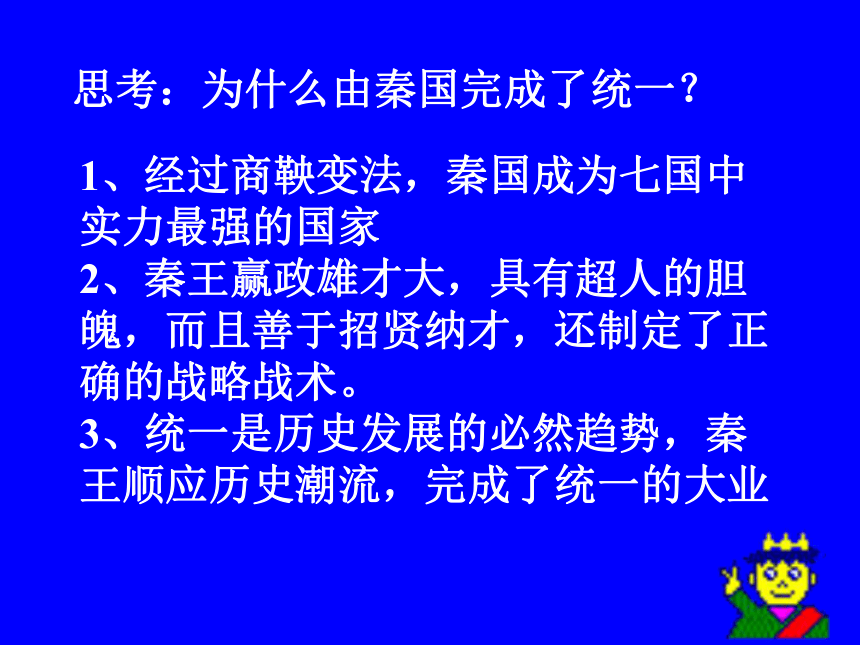 思考：为什么由秦国完成了统一？

1、经过商鞅变法，秦国成为七国中实力最强的国家
2、秦王嬴政雄才大，具有超人的胆魄，而且善于招贤纳才，还制定了正确的战略战术。
3、统一是历史发展的必然趋势，秦王顺应历史潮流，完成了统一的大业